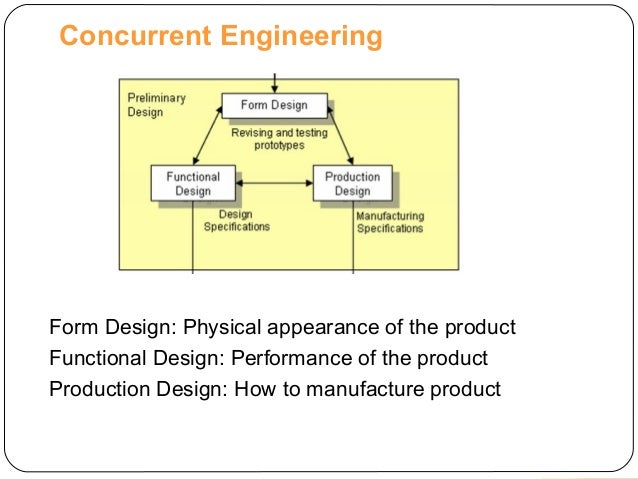 Concurrent Engineering

Preliminary Design

Form Design

Revising and testing prototypes

Functional Design

Production Design

Design Specifications

Manufacturing Specifications

Form Design: Physical appearance of the product
Functional Design: Performance of the product
Production Design: How to manufacture product